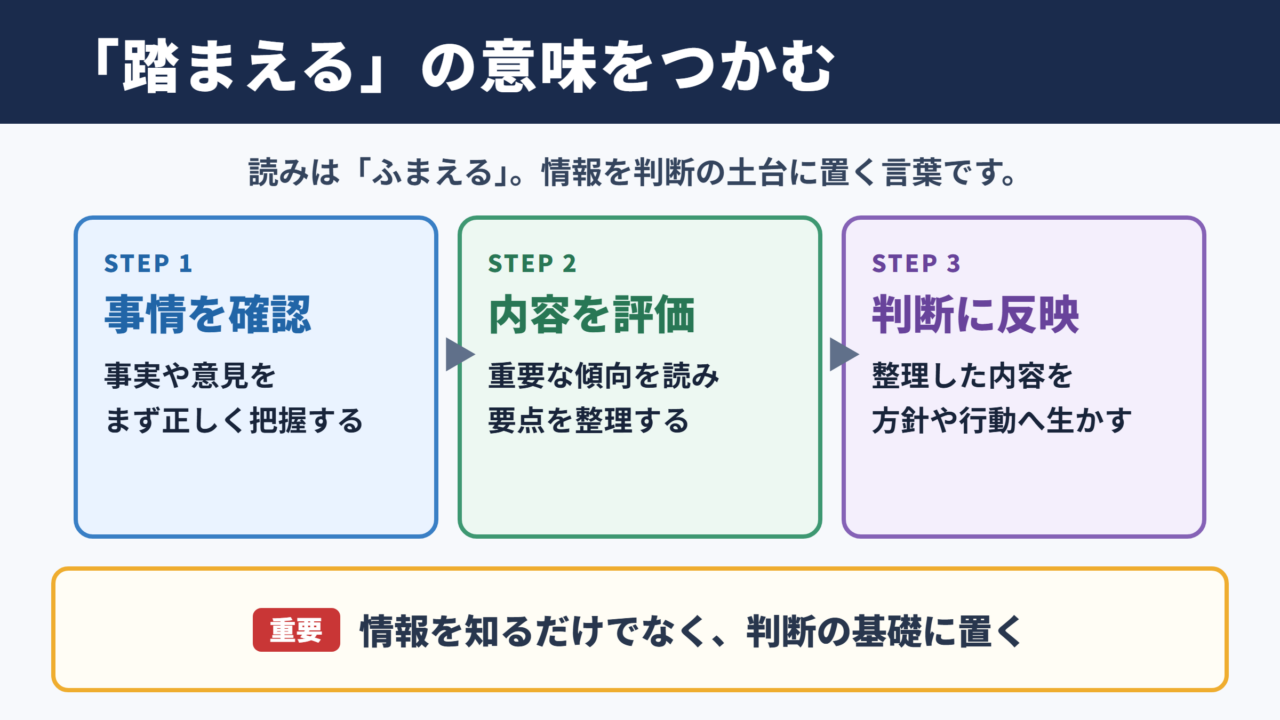 「踏まえる」の意味をつかむ

読みは「ふまえる」。情報を判断の土台に置く言葉です。

STEP 1
事情を確認
事実や意見を
まず正しく把握する

STEP 2
内容を評価
重要な傾向を読み
要点を整理する

STEP 3
判断に反映
整理した内容を
方針や行動へ生かす

重要 情報を知るだけでなく、判断の基礎に置く